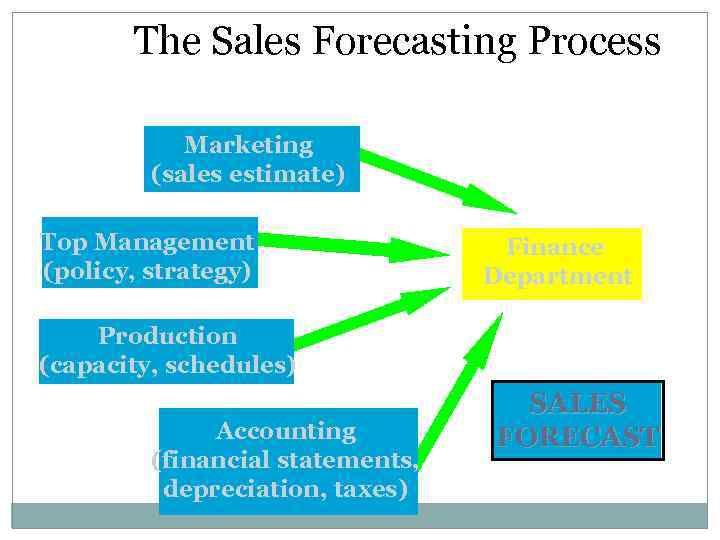 The Sales Forecasting Process

Marketing
(sales estimate)

Top Management
(policy, strategy)

Production
(capacity, schedules)

Accounting
(financial statements, depreciation, taxes)

Finance
Department

SALES
FORECAST